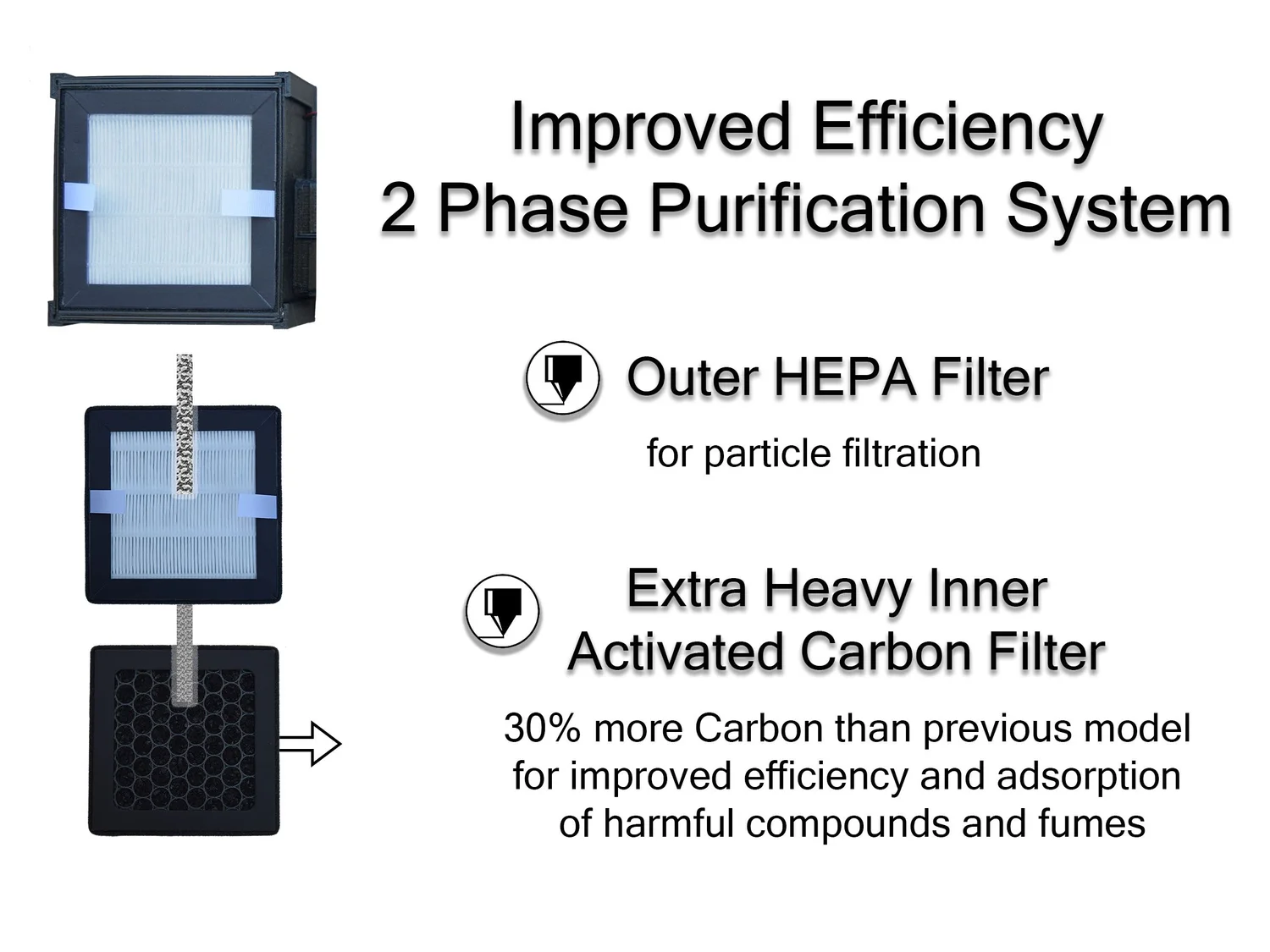 Improved Efficiency
2 Phase Purification System

Outer HEPA Filter

for particle filtration

Extra Heavy Inner
Activated Carbon Filter

30% more Carbon than previous model for improved efficiency and adsorption of harmful compounds and fumes